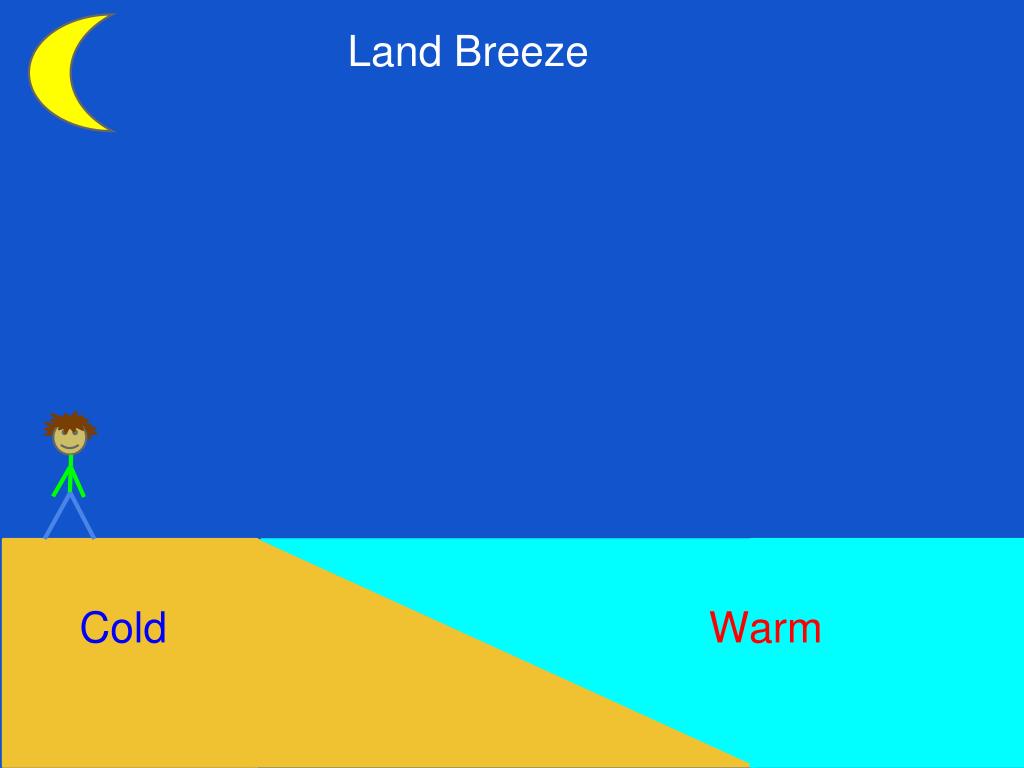 Land Breeze

Cold

Warm